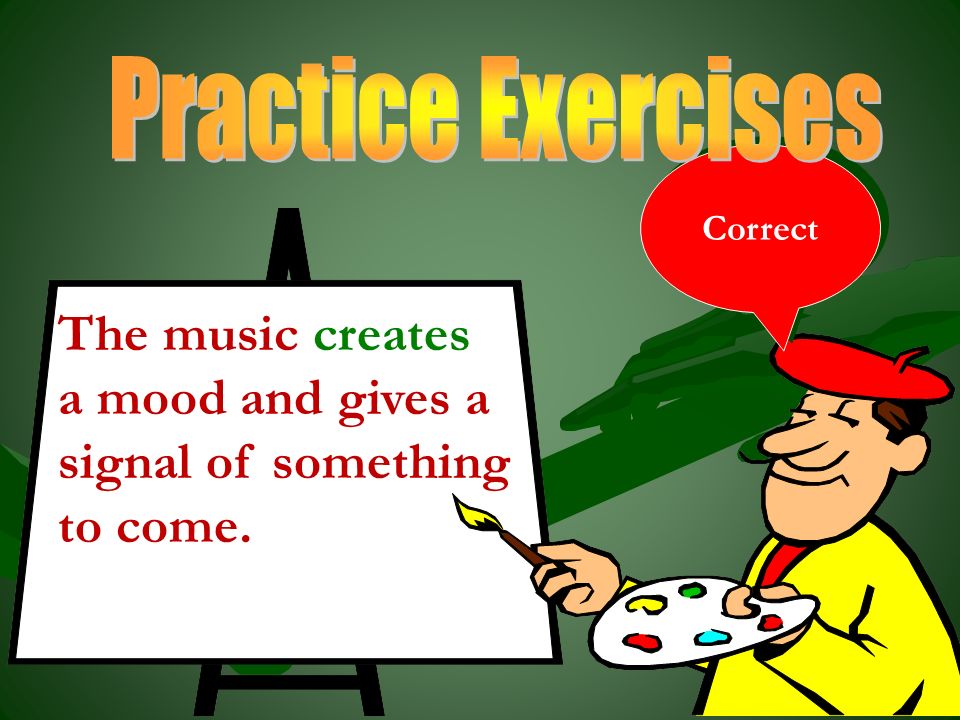 Practice Exercises

Correct

The music creates a mood and gives a signal of something to come.